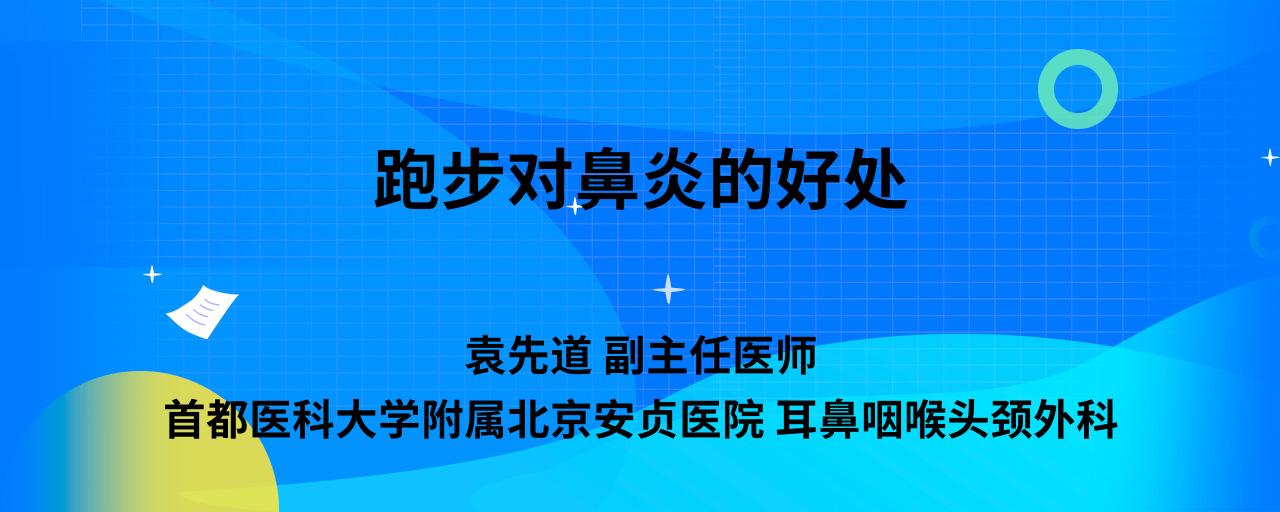 跑步对鼻炎的好处

袁先道 副主任医师
首都医科大学附属北京安贞医院 耳鼻咽喉头颈外科